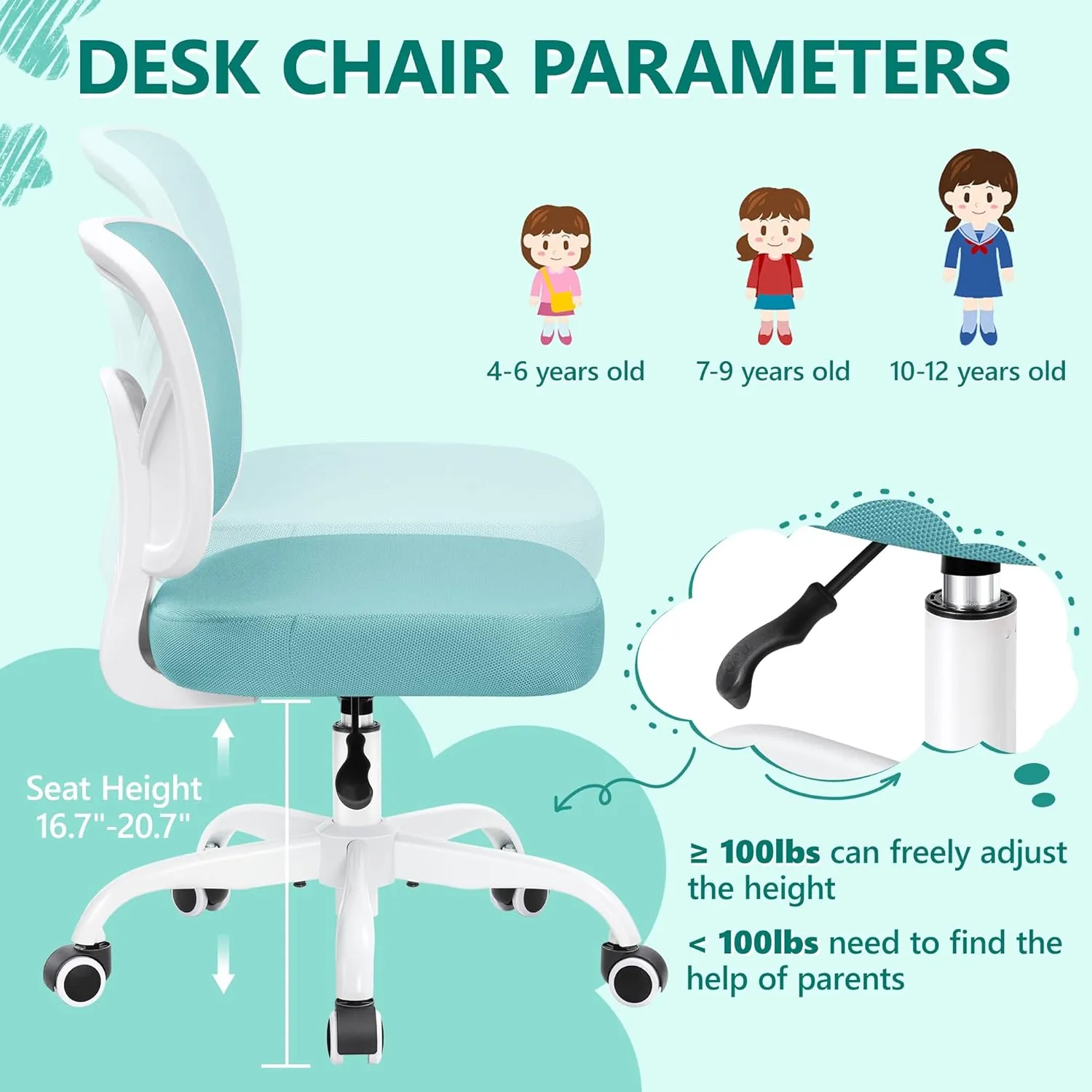 DESK CHAIR PARAMETERS

4-6 years old

7-9 years old

10-12 years old

Seat Height 16.7"-20.7"

≥ 100lbs can freely adjust the height

< 100lbs need to find the help of parents